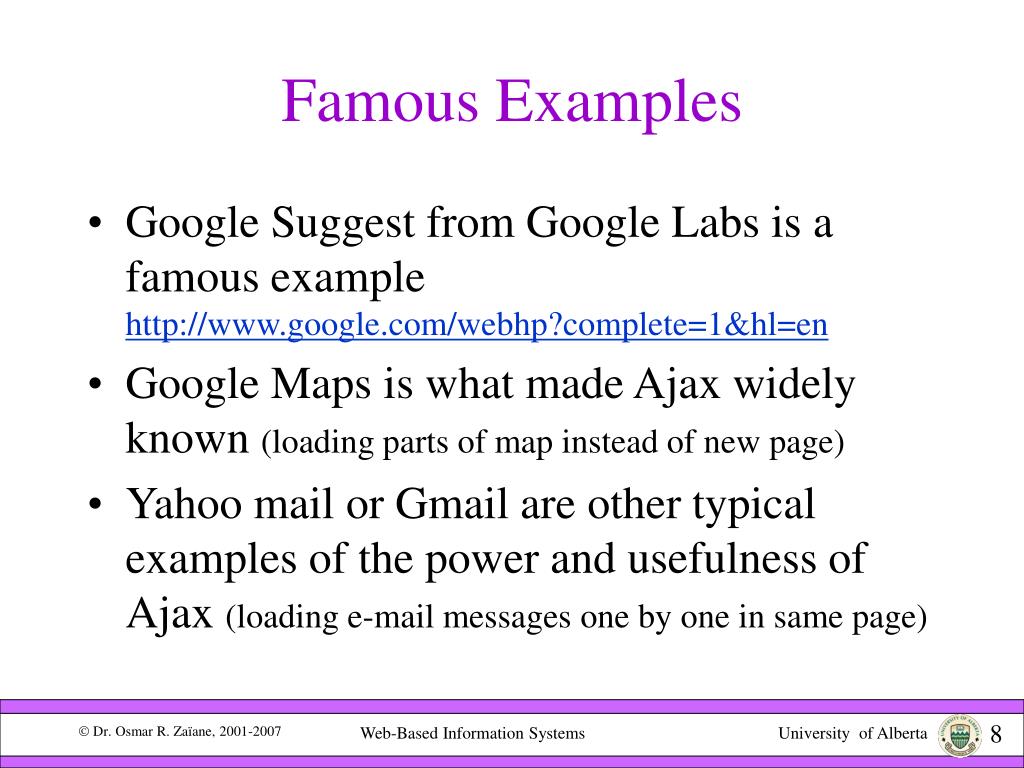 Famous Examples

• Google Suggest from Google Labs is a famous example http://www.google.com/webhp?complete=1&hl=en

• Google Maps is what made Ajax widely known (loading parts of map instead of new page)

• Yahoo mail or Gmail are other typical examples of the power and usefulness of Ajax (loading e-mail messages one by one in same page)

© Dr. Osmar R. Zaïane, 2001-2007

Web-Based Information Systems

University of Alberta

8